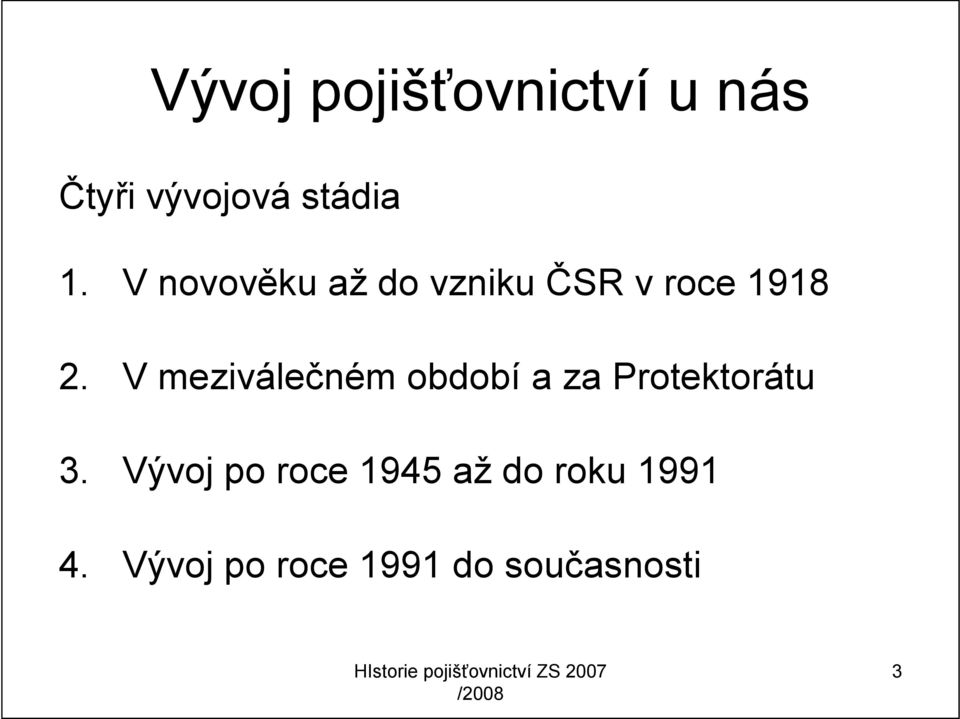 Vývoj pojišťovnictví u nás

Čtyři vývojová stádia

1. V novověku až do vzniku ČSR v roce 1918

2. V meziválečném období a za Protektorátu

3. Vývoj po roce 1945 až do roku 1991

4. Vývoj po roce 1991 do současnosti

HIstorie pojišťovnictví ZS 2007 /2008

3